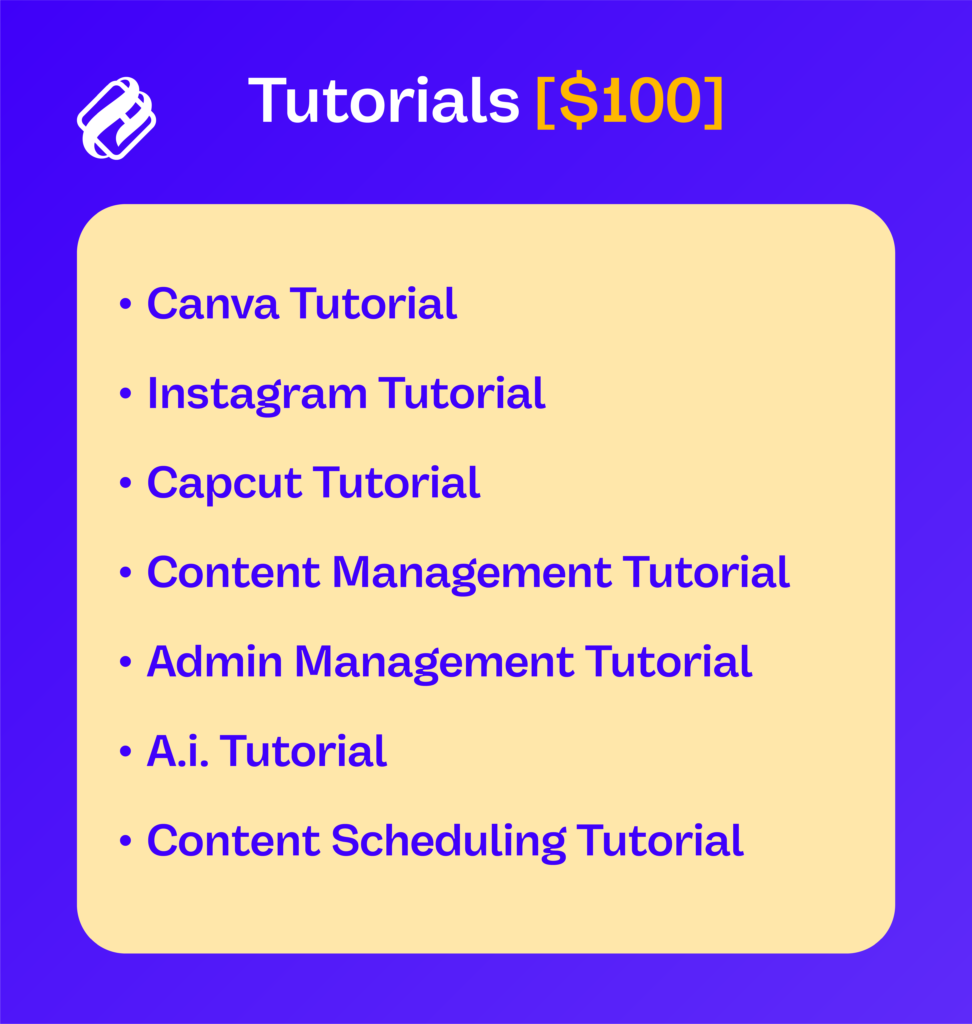 Tutorials [\$100]

• Canva Tutorial
• Instagram Tutorial
• Capcut Tutorial
• Content Management Tutorial
• Admin Management Tutorial
• A.i. Tutorial
• Content Scheduling Tutorial